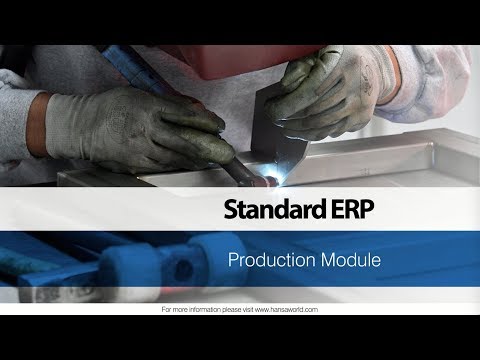 Standard ERP

Production Module

For more information please visit www.hansaworld.com